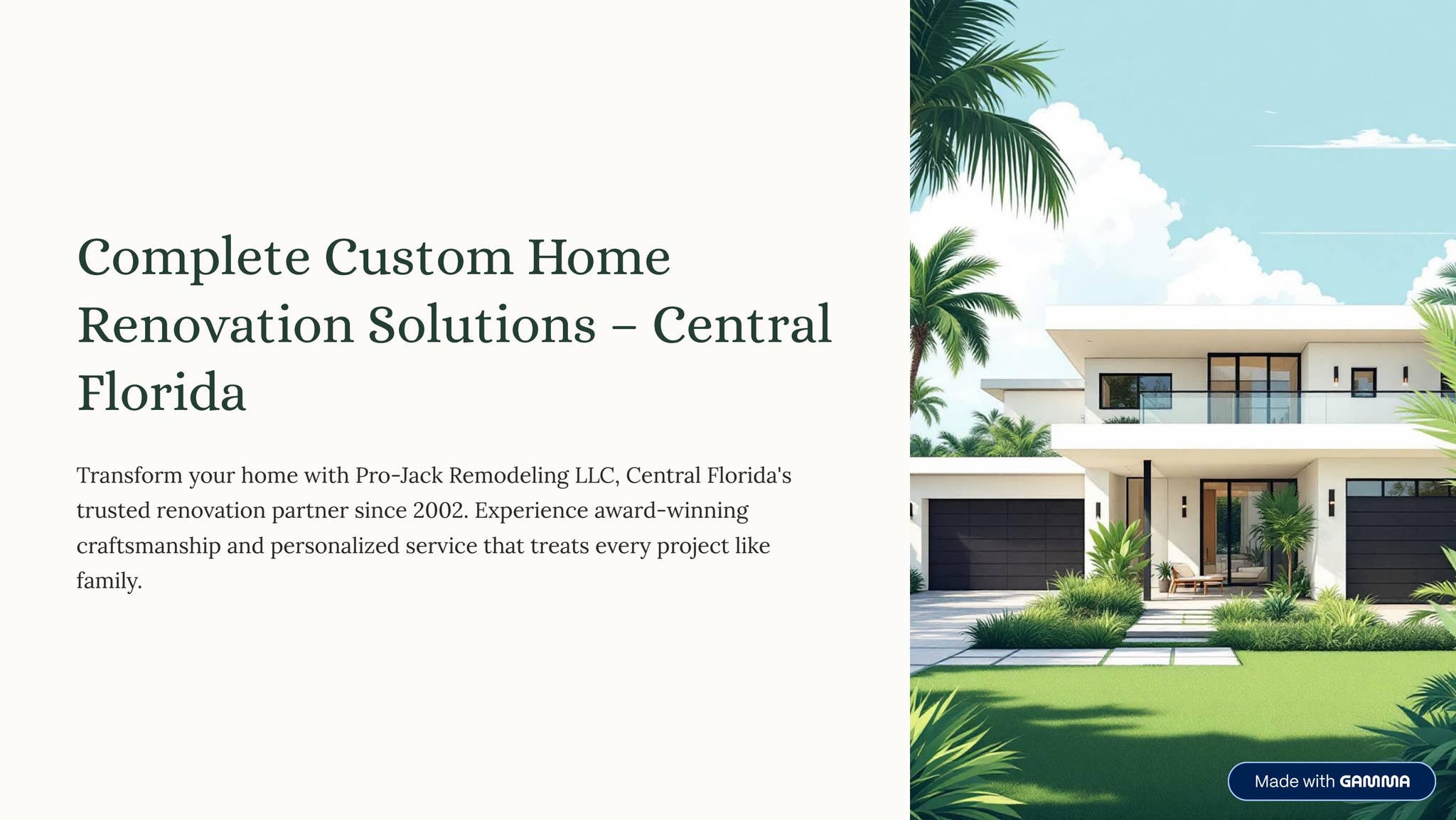 Complete Custom Home Renovation Solutions – Central Florida

Transform your home with Pro-Jack Remodeling LLC, Central Florida's trusted renovation partner since 2002. Experience award-winning craftsmanship and personalized service that treats every project like family.

Made with GAMMA